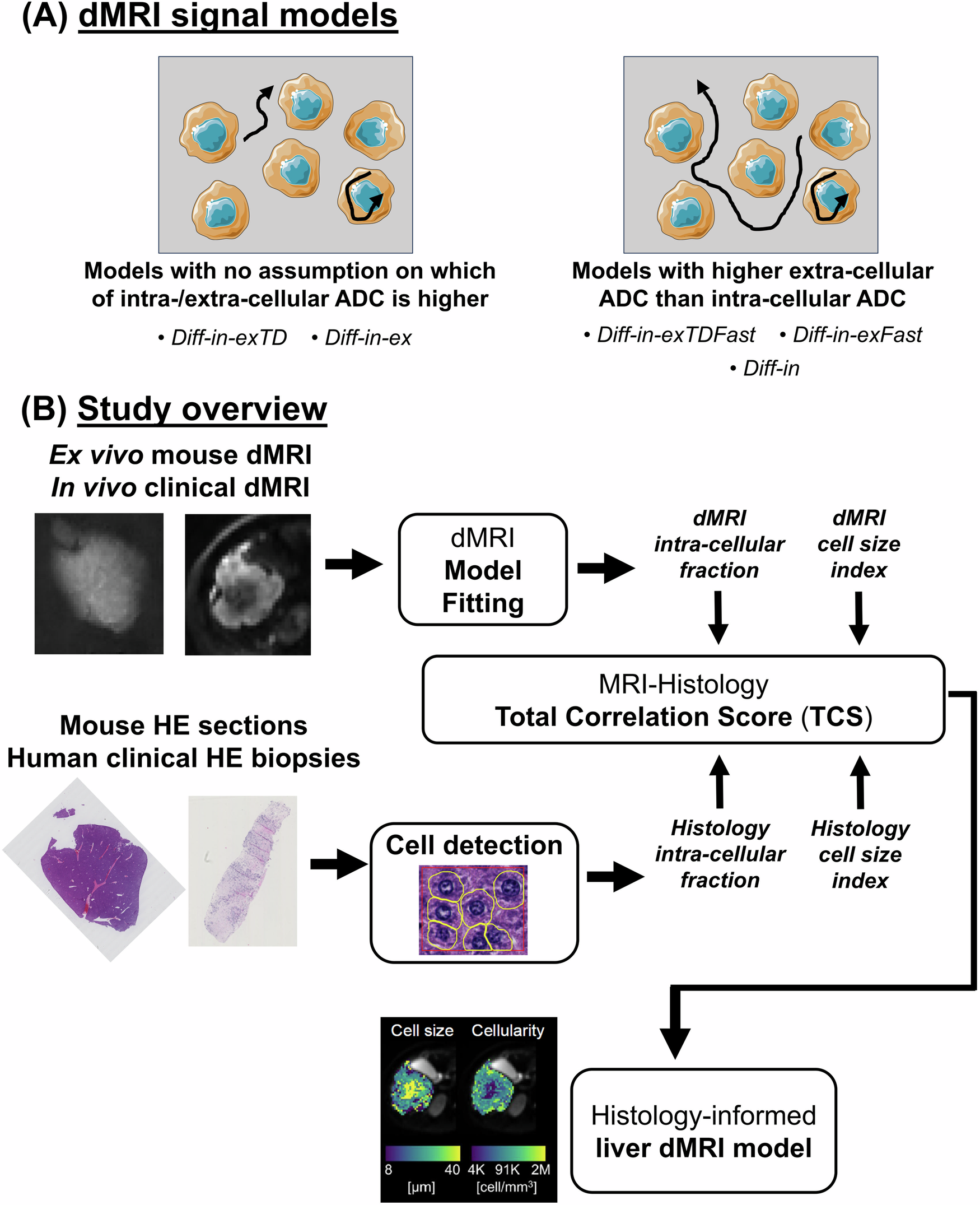 (A) dMRI signal models

Models with no assumption on which of intra-/extra-cellular ADC is higher

• Diff-in-exTD • Diff-in-ex

Models with higher extra-cellular ADC than intra-cellular ADC

• Diff-in-exTDFast • Diff-in-exFast

• Diff-in

(B) Study overview

Ex vivo mouse dMRI
In vivo clinical dMRI

dMRI Model Fitting

dMRI intra-cellular fraction

dMRI cell size index

MRI-Histology
Total Correlation Score (TCS)

Mouse HE sections
Human clinical HE biopsies

Cell detection

Histology intra-cellular fraction

Histology cell size index

Cell size

Cellularity

8 40 [μm]

4K 91K 2M [cell/mm$^3$]

Histology-informed liver dMRI model